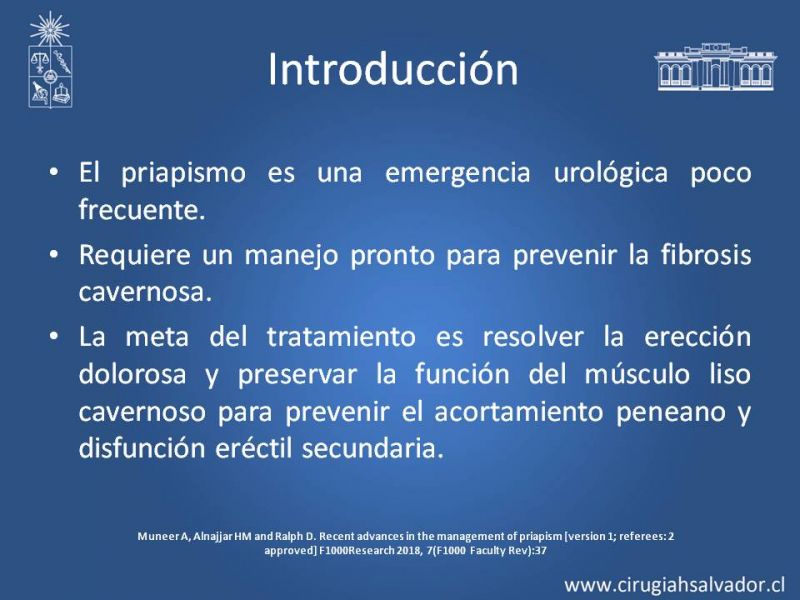 Introducción

• El priapismo es una emergencia urológica poco frecuente.

• Requiere un manejo pronto para prevenir la fibrosis cavernosa.

• La meta del tratamiento es resolver la erección dolorosa y preservar la función del músculo liso cavernoso para prevenir el acortamiento peneano y disfunción eréctil secundaria.

Muneer A, Alnajjar HM and Ralph D. Recent advances in the management of priapism [version 1; referees: 2 approved] F1000Research 2018, 7(F1000 Faculty Rev):37

www.cirugiahsalvador.cl